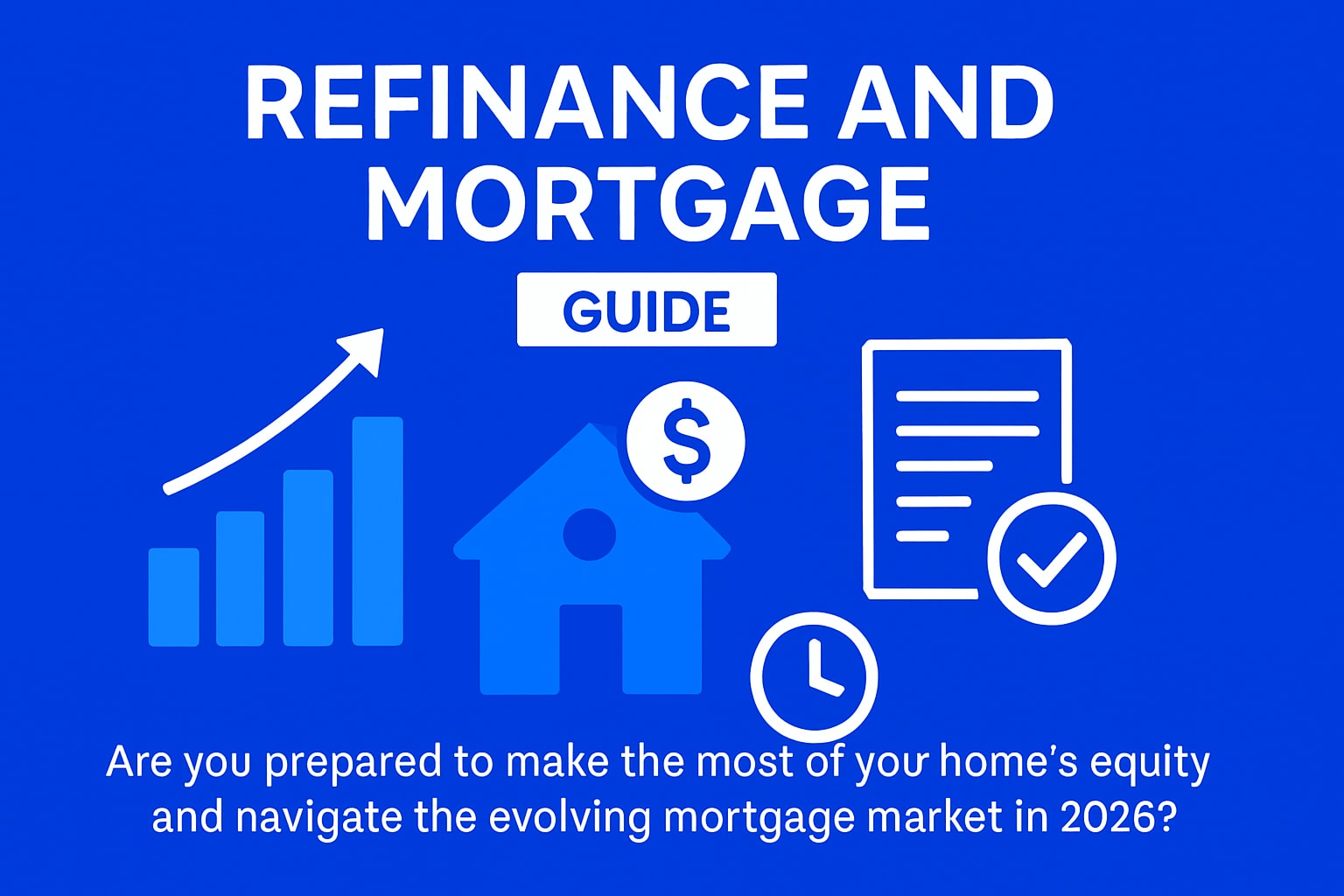 REFINANCE AND MORTGAGE

GUIDE

$

Are you prepared to make the most of your home's equity and navigate the evolving mortgage market in 2026?